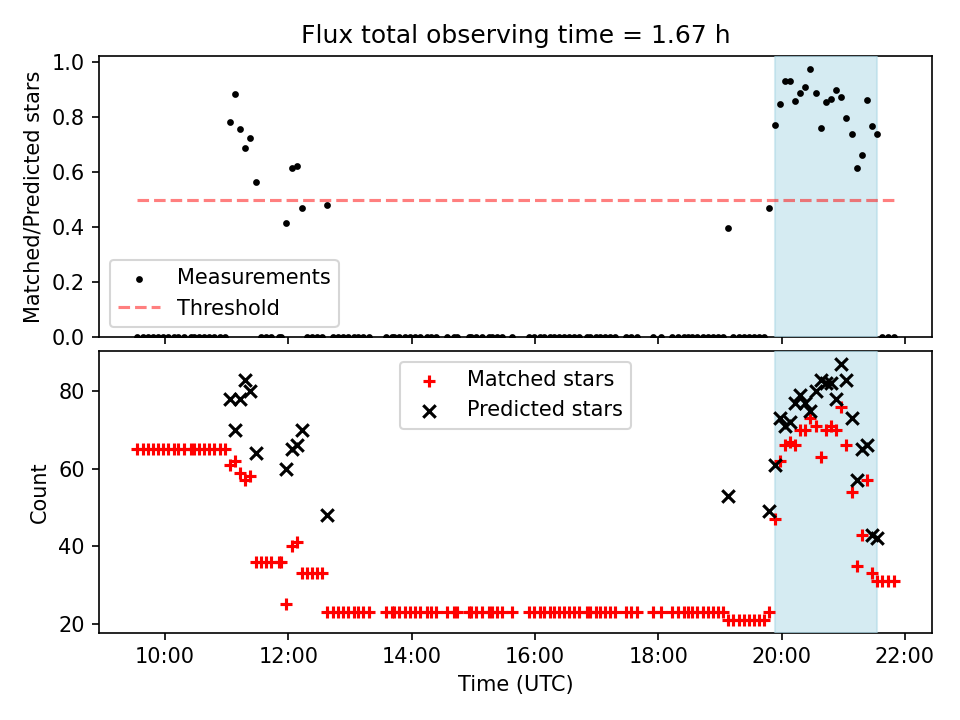 Flux total observing time = 1.67 h

Matched/Predicted stars

1.0
0.8
0.6
0.4
0.2
0.0

Measurements
Threshold

Count

80
60
40
20

Matched stars
Predicted stars

10:00
12:00
14:00
16:00
18:00
20:00
22:00

Time (UTC)